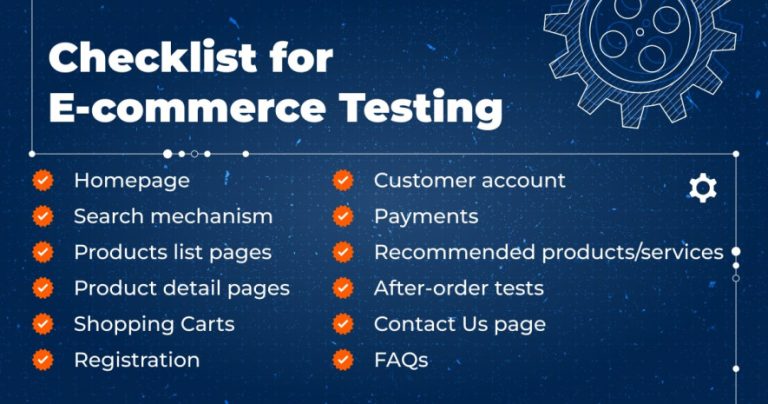 Checklist for E-commerce Testing

Homepage
Search mechanism
Products list pages
Product detail pages
Shopping Carts
Registration

Customer account
Payments
Recommended products/services
After-order tests
Contact Us page
FAQs